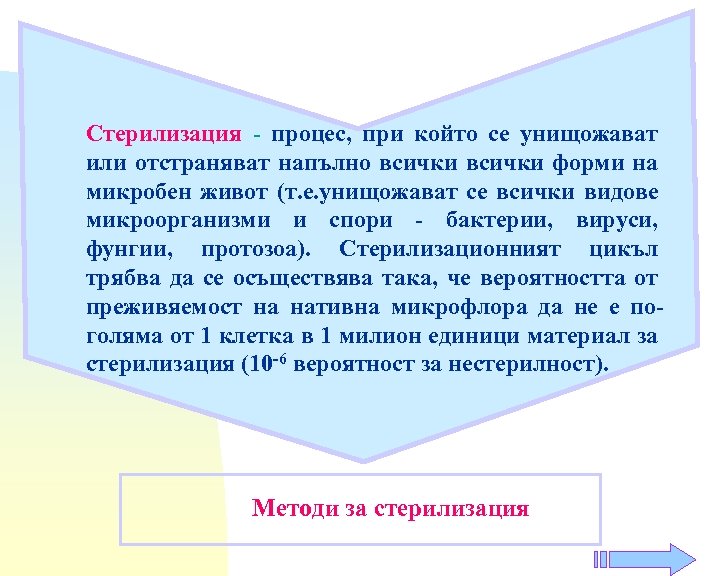 Стерилизация - процес, при който се унищожават или отстраняват напълно всички всички форми на микробен живот (т.е.унищожават се всички видове микроорганизми и спори - бактерии, вируси, фунгии, протозоа). Стерилизационният цикъл трябва да се осъществява така, че вероятността от преживяемост на нативна микрофлора да не е по-голяма от 1 клетка в 1 милион единици материал за стерилизация ($10^{-6}$ вероятност за нестерилност).

Методи за стерилизация